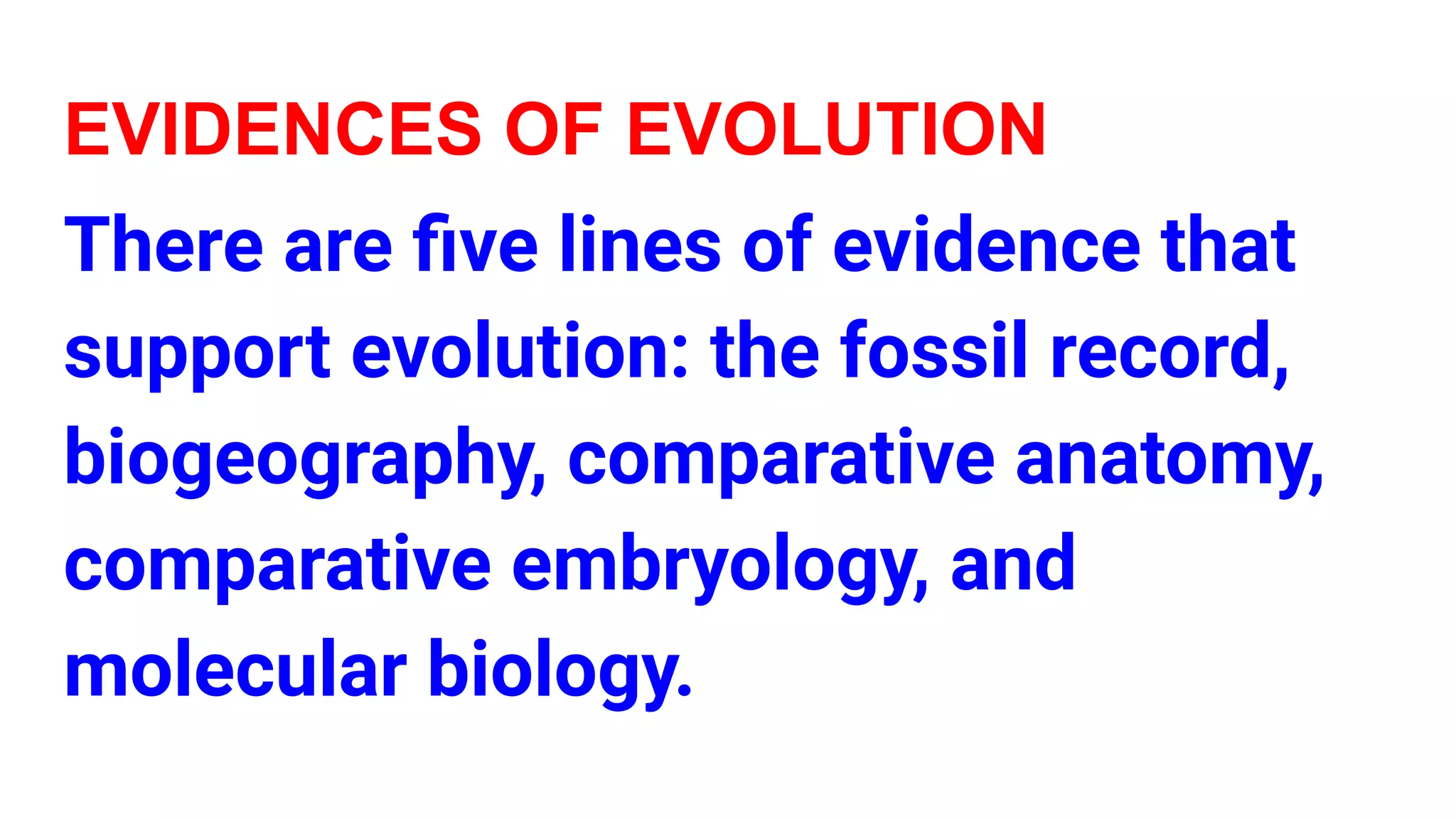 EVIDENCES OF EVOLUTION

There are five lines of evidence that support evolution: the fossil record, biogeography, comparative anatomy, comparative embryology, and molecular biology.